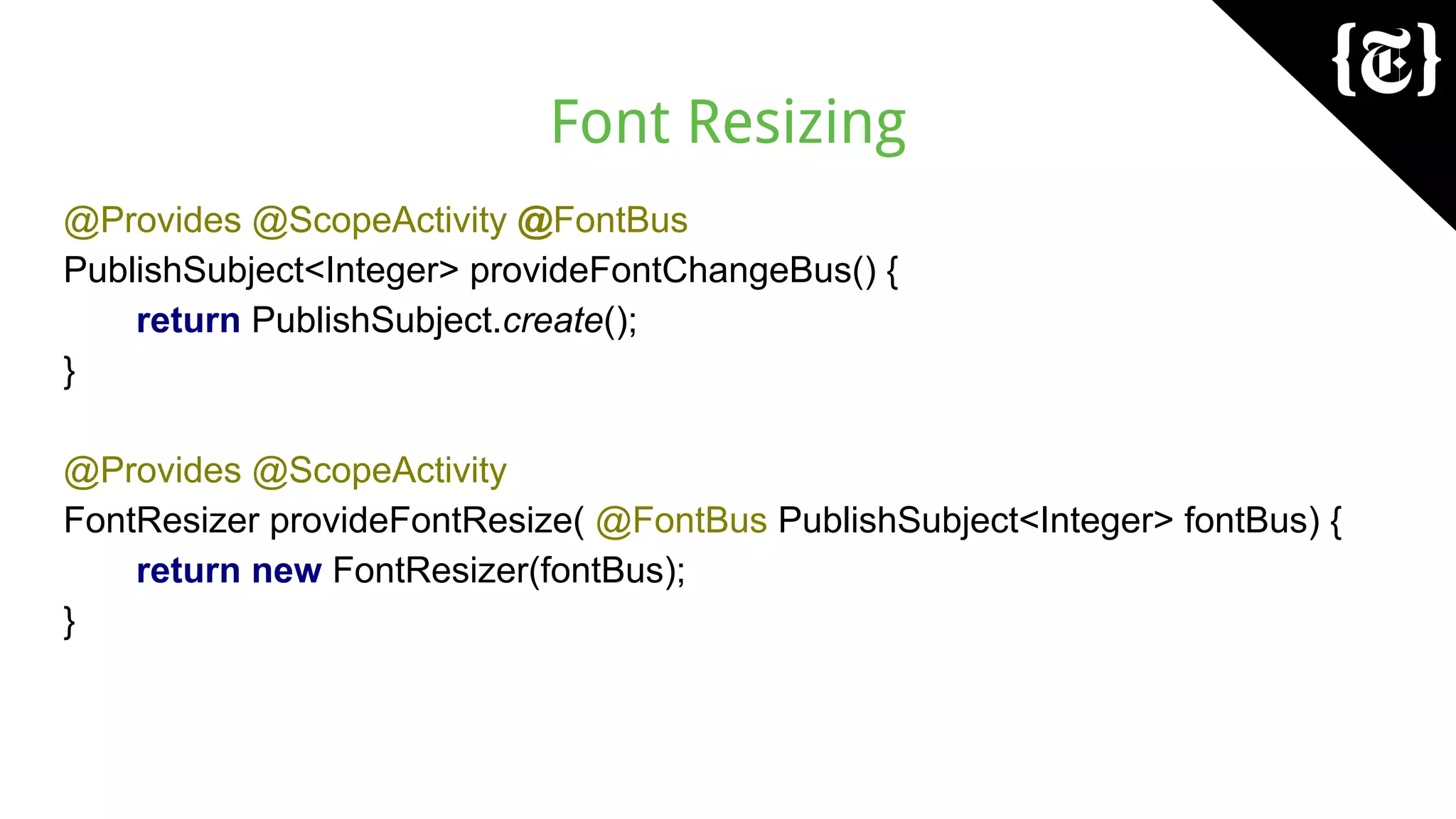 {T}

Font Resizing

@Provides @ScopeActivity @FontBus
PublishSubject<Integer> provideFontChangeBus() {
    return PublishSubject.create();
}

@Provides @ScopeActivity
FontResizer provideFontResize( @FontBus PublishSubject<Integer> fontBus) {
    return new FontResizer(fontBus);
}